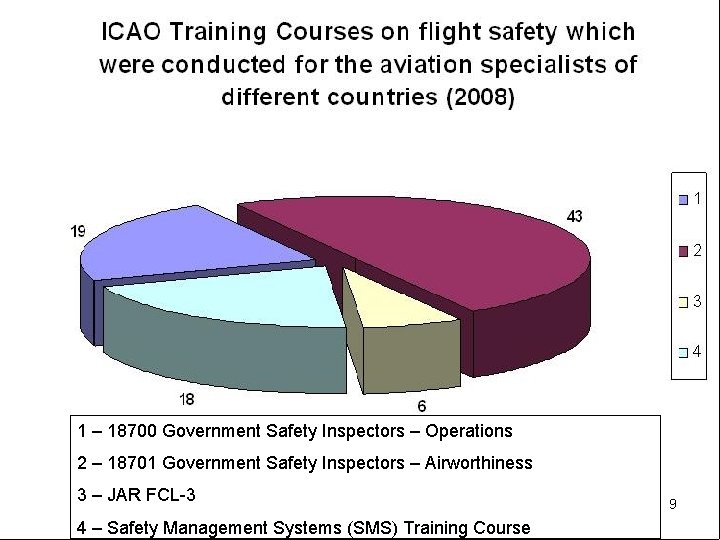 ICAO Training Courses on flight safety which were conducted for the aviation specialists of different countries (2008)

19

43

18

6

1

2

3

4

1 – 18700 Government Safety Inspectors – Operations

2 – 18701 Government Safety Inspectors – Airworthiness

3 – JAR FCL-3

4 – Safety Management Systems (SMS) Training Course

9